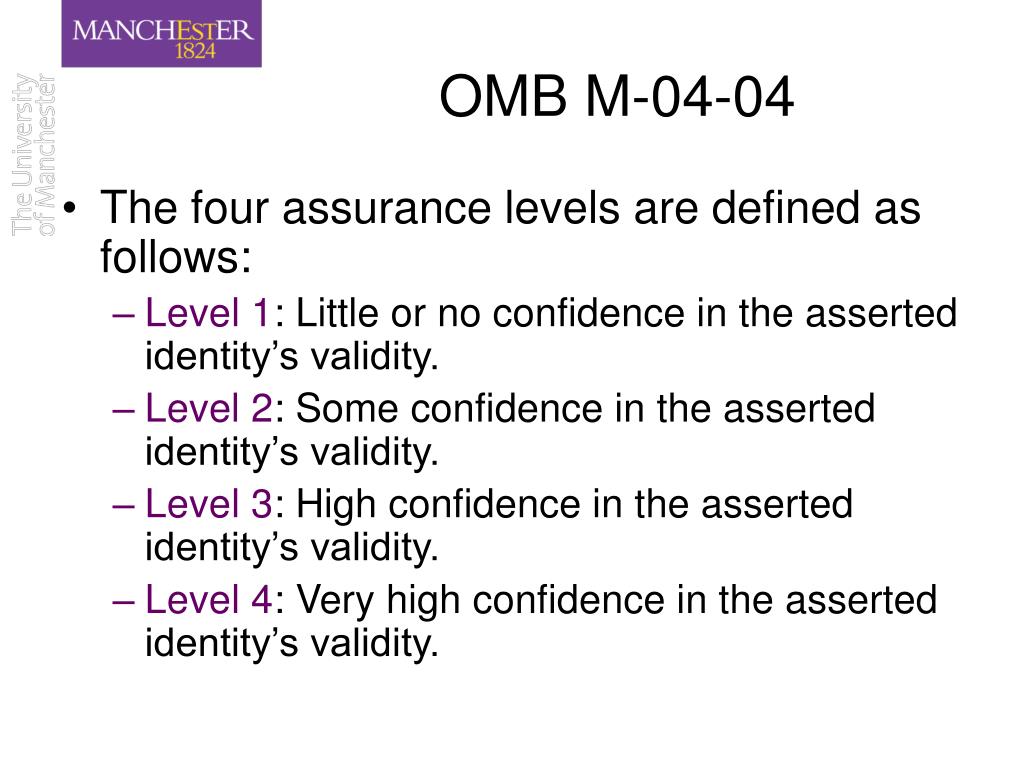 MANCHESTER
1824

The University
of Manchester

OMB M-04-04

• The four assurance levels are defined as follows:
– Level 1: Little or no confidence in the asserted identity’s validity.
– Level 2: Some confidence in the asserted identity’s validity.
– Level 3: High confidence in the asserted identity’s validity.
– Level 4: Very high confidence in the asserted identity’s validity.